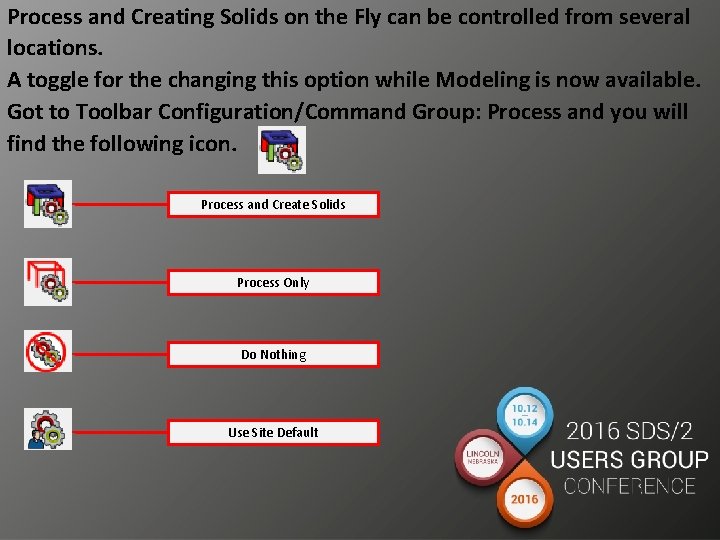 Process and Creating Solids on the Fly can be controlled from several locations.
A toggle for the changing this option while Modeling is now available.
Got to Toolbar Configuration/Command Group: Process and you will find the following icon.

Process and Create Solids

Process Only

Do Nothing

Use Site Default

10.12
–
10.14
LINCOLN
NEBRASKA
2016
2016 SDS/2
USERS GROUP
CONFERENCE